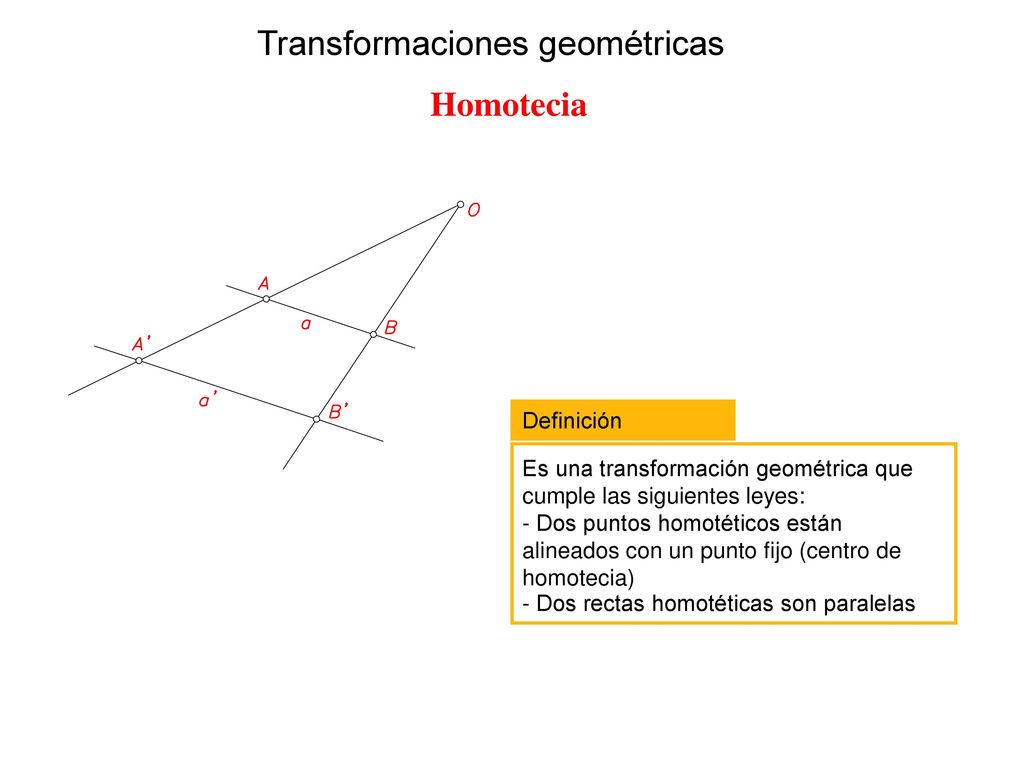 Transformaciones geométricas

Homotecia

O

A

a

B

A'

a'

B'

Definición

Es una transformación geométrica que cumple las siguientes leyes:
- Dos puntos homotéticos están alineados con un punto fijo (centro de homotecia)
- Dos rectas homotéticas son paralelas